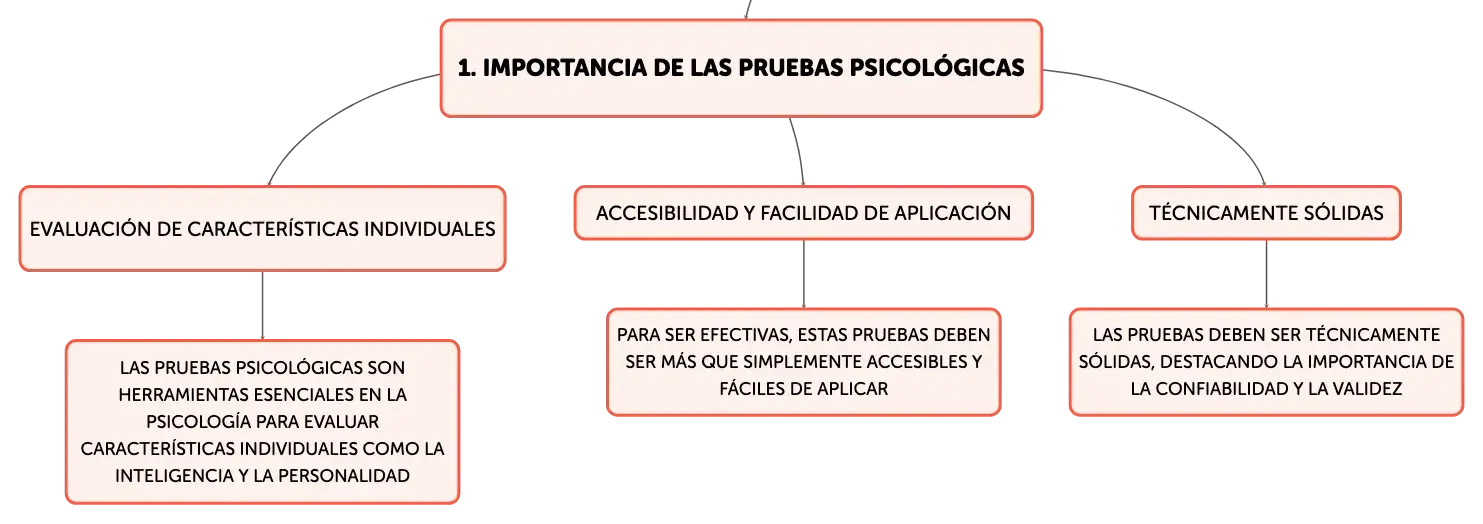 1. IMPORTANCIA DE LAS PRUEBAS PSICOLÓGICAS

EVALUACIÓN DE CARACTERÍSTICAS INDIVIDUALES

LAS PRUEBAS PSICOLÓGICAS SON HERRAMIENTAS ESENCIALES EN LA PSICOLOGÍA PARA EVALUAR CARACTERÍSTICAS INDIVIDUALES COMO LA INTELIGENCIA Y LA PERSONALIDAD

ACCESIBILIDAD Y FACILIDAD DE APLICACIÓN

PARA SER EFECTIVAS, ESTAS PRUEBAS DEBEN SER MÁS QUE SIMPLEMENTE ACCESIBLES Y FÁCILES DE APLICAR

TÉCNICAMENTE SÓLIDAS

LAS PRUEBAS DEBEN SER TÉCNICAMENTE SÓLIDAS, DESTACANDO LA IMPORTANCIA DE LA CONFIABILIDAD Y LA VALIDEZ